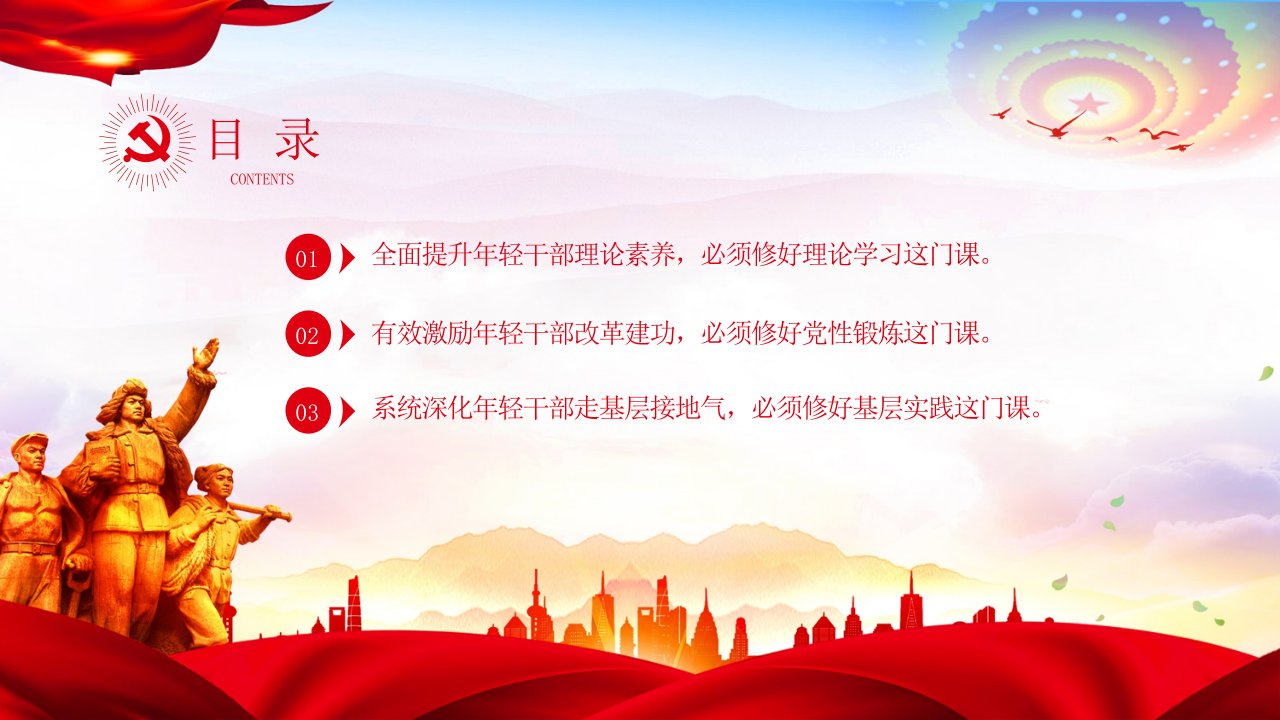 目 录
CONTENTS

01 全面提升年轻干部理论素养，必须修好理论学习这门课。

02 有效激励年轻干部改革建功，必须修好党性锻炼这门课。

03 系统深化年轻干部走基层接地气，必须修好基层实践这门课。